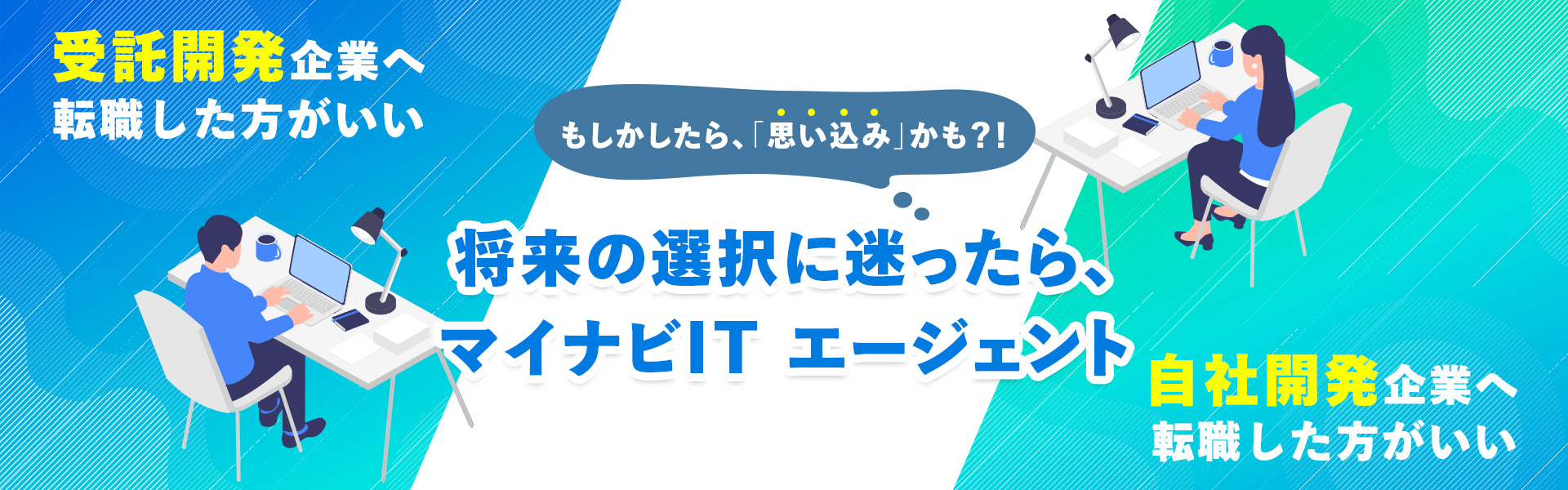 受託開発企業へ
転職した方がいい

もしかしたら、「思い込み」かも?!

将来の選択に迷ったら、
マイナビIT エージェント

自社開発企業へ
転職した方がいい